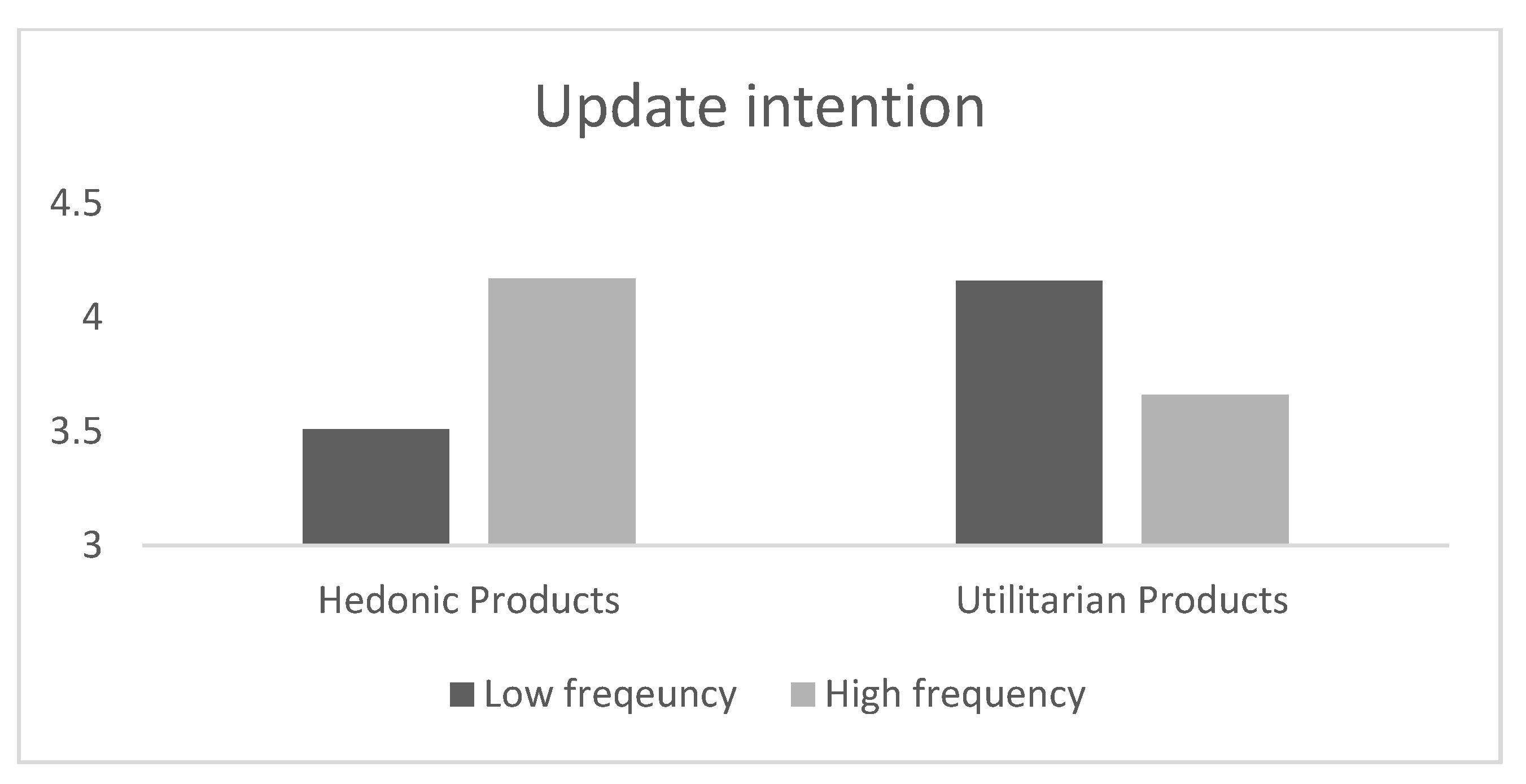 Update intention

4.5
4
3.5
3

Hedonic Products
Utilitarian Products

Low freqeuncy
High frequency